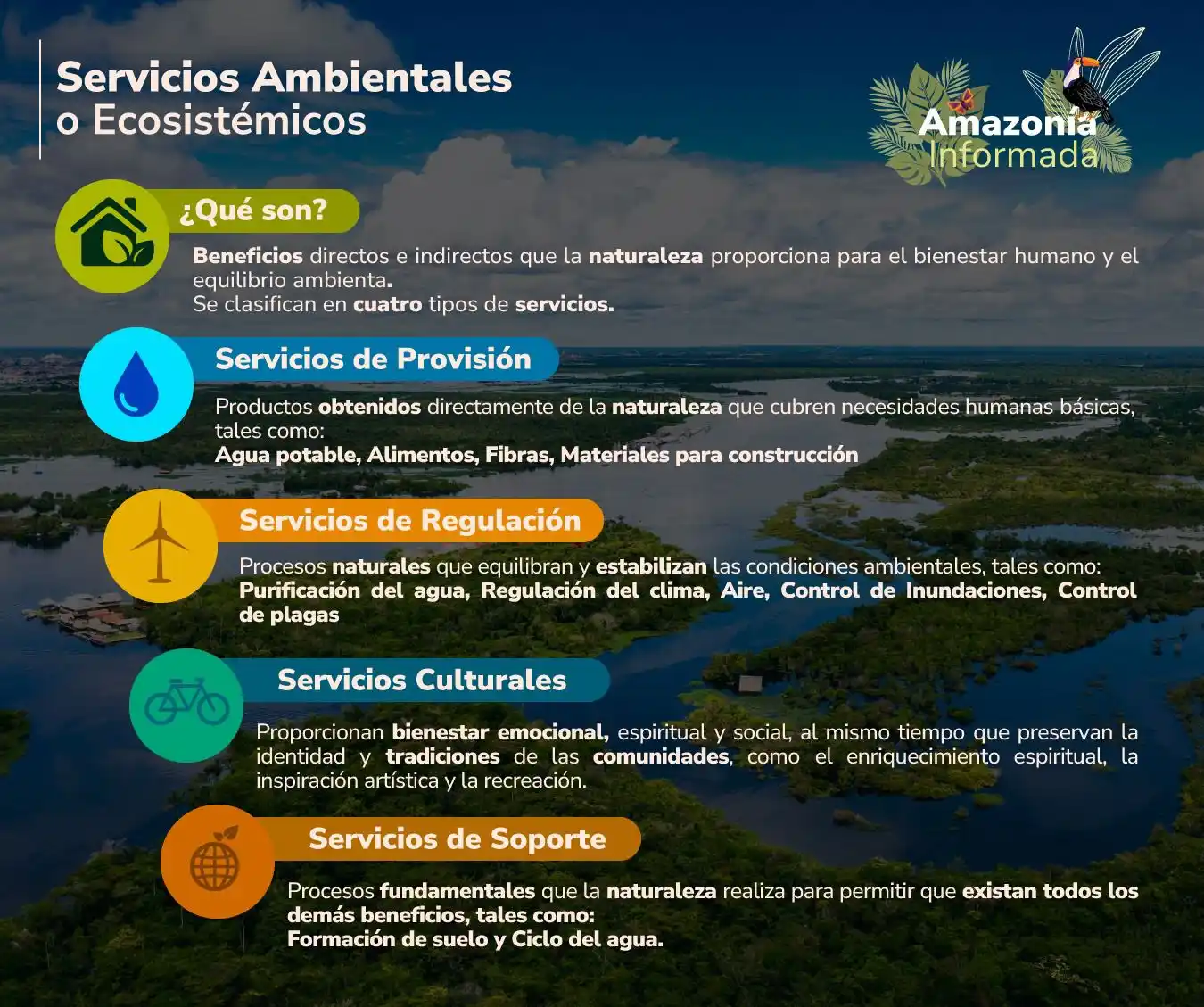 Servicios Ambientales
o Ecosistémicos

Amazonía
Informada

¿Qué son?

Beneficios directos e indirectos que la naturaleza proporciona para el bienestar humano y el equilibrio ambienta.
Se clasifican en cuatro tipos de servicios.

Servicios de Provisión

Productos obtenidos directamente de la naturaleza que cubren necesidades humanas básicas, tales como:
Agua potable, Alimentos, Fibras, Materiales para construcción

Servicios de Regulación

Procesos naturales que equilibran y estabilizan las condiciones ambientales, tales como:
Purificación del agua, Regulación del clima, Aire, Control de Inundaciones, Control de plagas

Servicios Culturales

Proporcionan bienestar emocional, espiritual y social, al mismo tiempo que preservan la identidad y tradiciones de las comunidades, como el enriquecimiento espiritual, la inspiración artística y la recreación.

Servicios de Soporte

Procesos fundamentales que la naturaleza realiza para permitir que existan todos los demás beneficios, tales como:
Formación de suelo y Ciclo del agua.